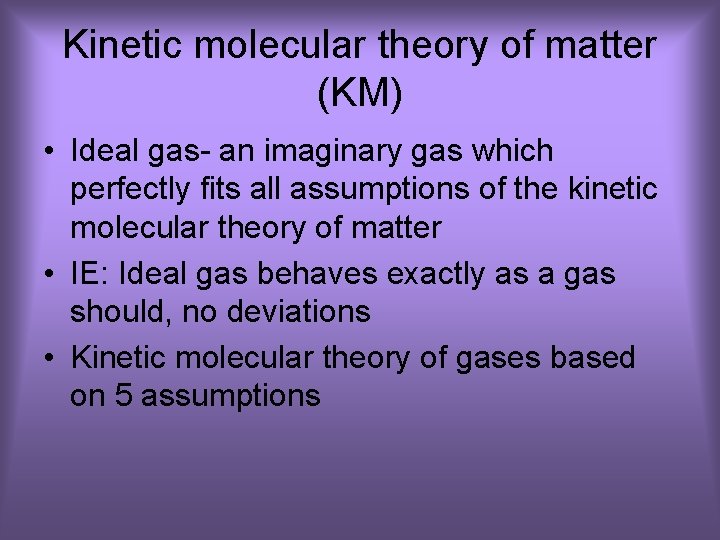 Kinetic molecular theory of matter (KM)

• Ideal gas- an imaginary gas which perfectly fits all assumptions of the kinetic molecular theory of matter

• IE: Ideal gas behaves exactly as a gas should, no deviations

• Kinetic molecular theory of gases based on 5 assumptions